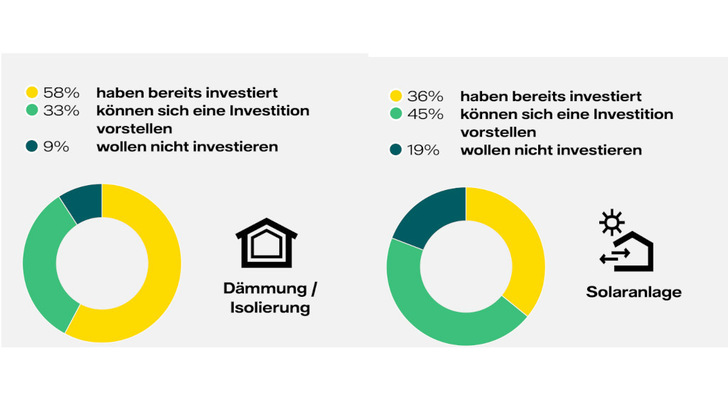 58% haben bereits investiert
33% können sich eine Investition vorstellen
9% wollen nicht investieren

Dämmung / Isolierung

36% haben bereits investiert
45% können sich eine Investition vorstellen
19% wollen nicht investieren

Solaranlage